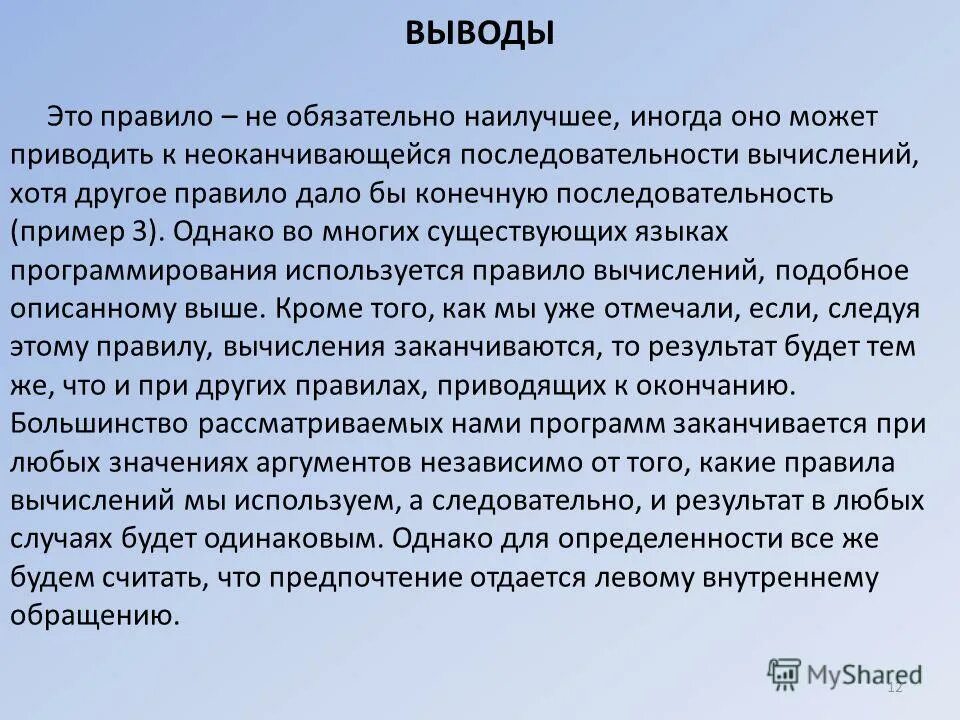 ВЫВОДЫ

Это правило – не обязательно наилучшее, иногда оно может приводить к неоканчивающейся последовательности вычислений, хотя другое правило дало бы конечную последовательность (пример 3). Однако во многих существующих языках программирования используется правило вычислений, подобное описанному выше. Кроме того, как мы уже отмечали, если, следуя этому правилу, вычисления заканчиваются, то результат будет тем же, что и при других правилах, приводящих к окончанию. Большинство рассматриваемых нами программ заканчивается при любых значениях аргументов независимо от того, какие правила вычислений мы используем, а следовательно, и результат в любых случаях будет одинаковым. Однако для определенности все же будем считать, что предпочтение отдается левому внутреннему обращению.

MyShared

12